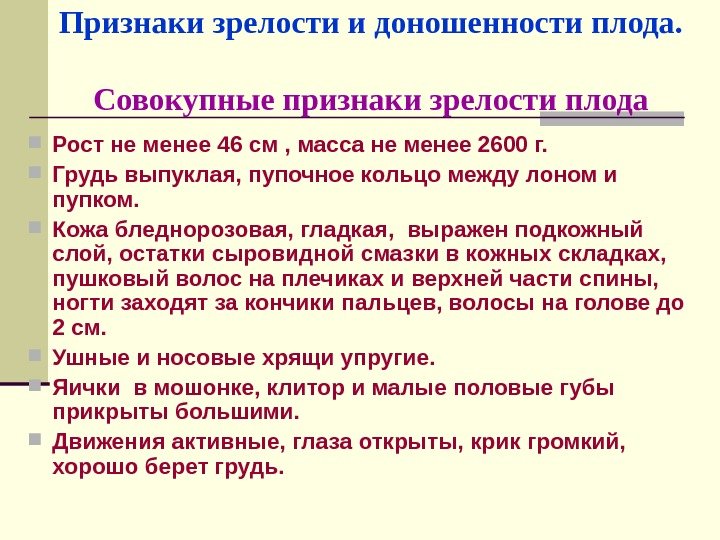 Признаки зрелости и доношенности плода.

Совокупные признаки зрелости плода

Рост не менее 46 см , масса не менее 2600 г.

Грудь выпуклая, пупочное кольцо между лоном и пупком.

Кожа бледнорозовая, гладкая, выражен подкожный слой, остатки сыровидной смазки в кожных складках, пушковый волос на плечиках и верхней части спины, ногти заходят за кончики пальцев, волосы на голове до 2 см.

Ушные и носовые хрящи упругие.

Яички в мошонке, клитор и малые половые губы прикрыты большими.

Движения активные, глаза открыты, крик громкий, хорошо берет грудь.